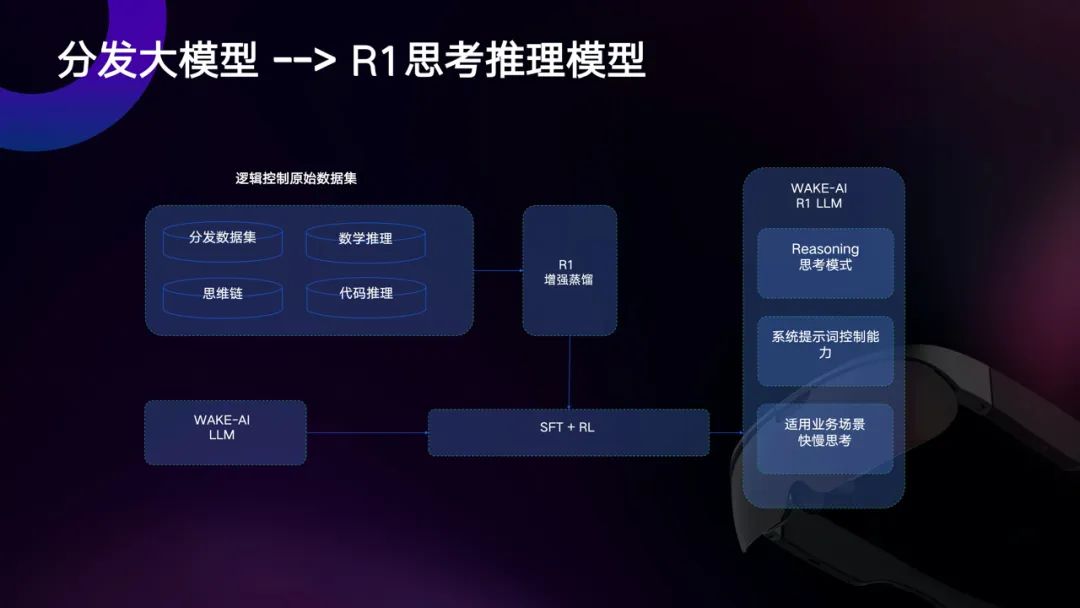 分发大模型 --> R1思考推理模型

逻辑控制原始数据集

分发数据集

数学推理

思维链

代码推理

R1
增强蒸馏

WAKE-AI
LLM

SFT + RL

WAKE-AI
R1 LLM

Reasoning
思考模式

系统提示词控制能力

适用业务场景
快慢思考